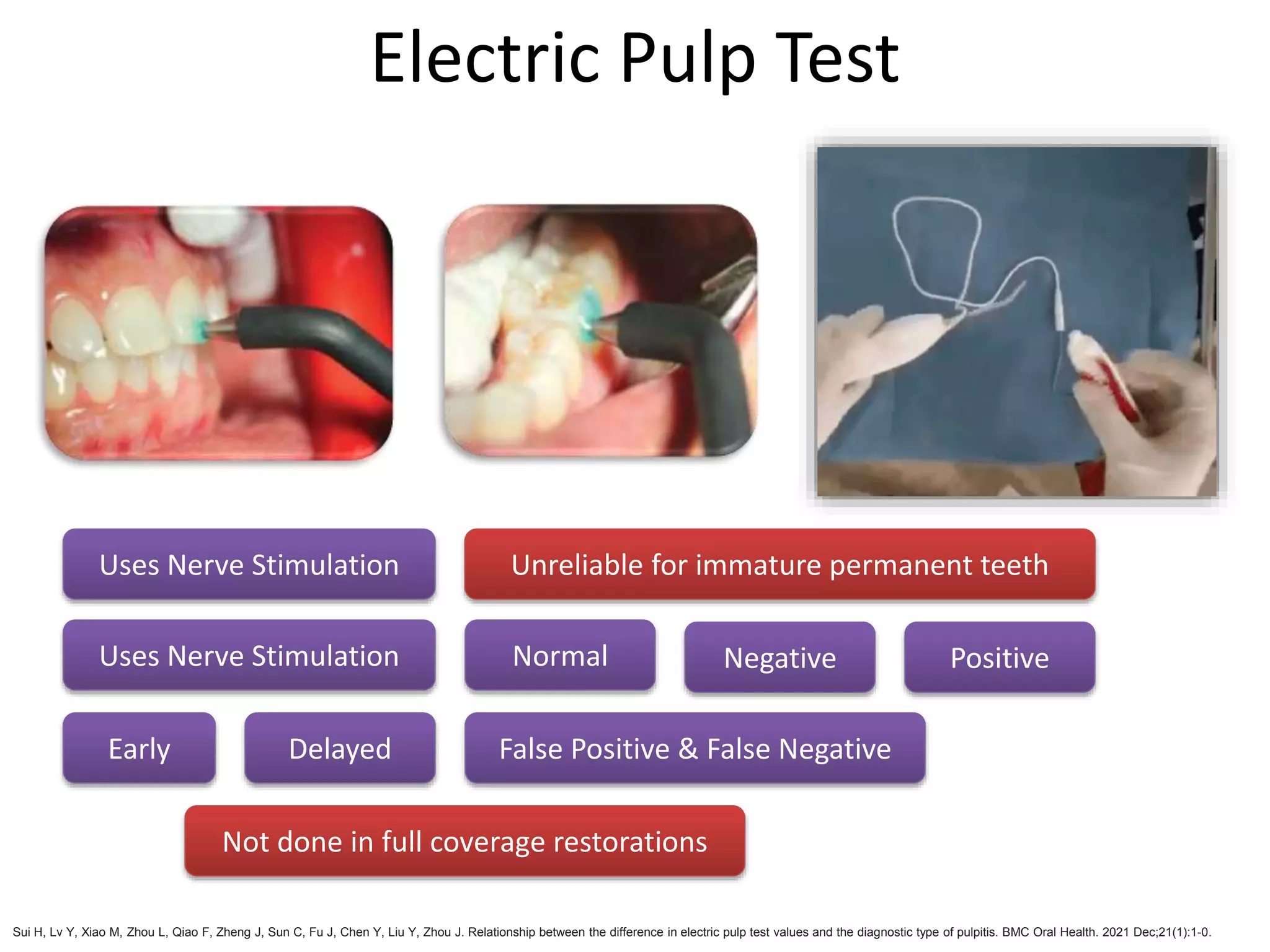 Electric Pulp Test

Uses Nerve Stimulation

Unreliable for immature permanent teeth

Uses Nerve Stimulation

Normal

Negative

Positive

Early

Delayed

False Positive & False Negative

Not done in full coverage restorations

Sui H, Lv Y, Xiao M, Zhou L, Qiao F, Zheng J, Sun C, Fu J, Chen Y, Liu Y, Zhou J. Relationship between the difference in electric pulp test values and the diagnostic type of pulpitis. BMC Oral Health. 2021 Dec;21(1):1-0.